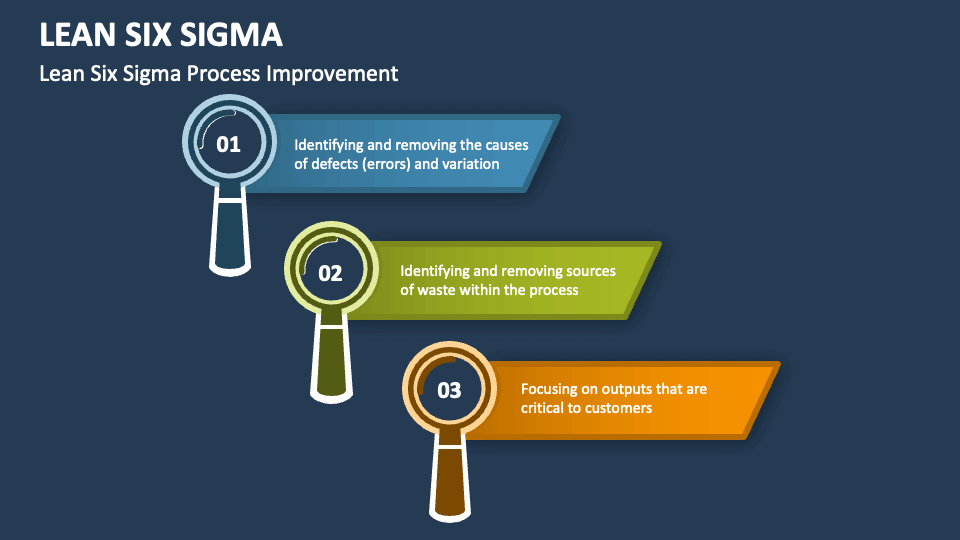 LEAN SIX SIGMA

Lean Six Sigma Process Improvement

01

Identifying and removing the causes of defects (errors) and variation

02

Identifying and removing sources of waste within the process

03

Focusing on outputs that are critical to customers